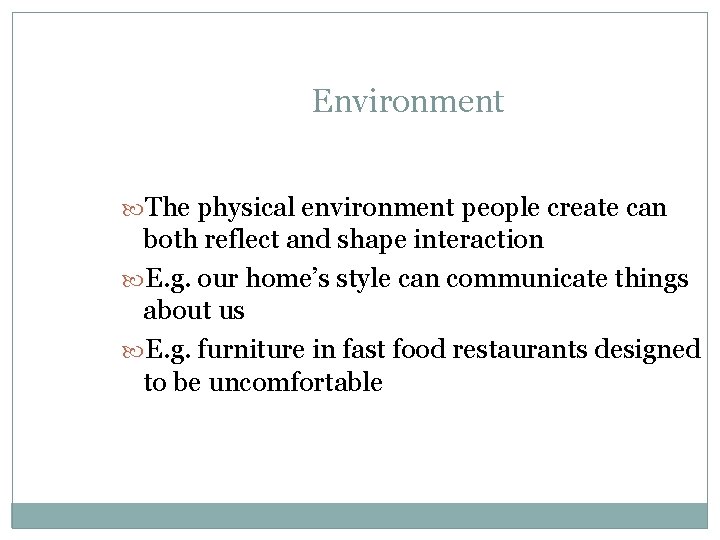 Environment

The physical environment people create can both reflect and shape interaction

E.g. our home’s style can communicate things about us

E.g. furniture in fast food restaurants designed to be uncomfortable